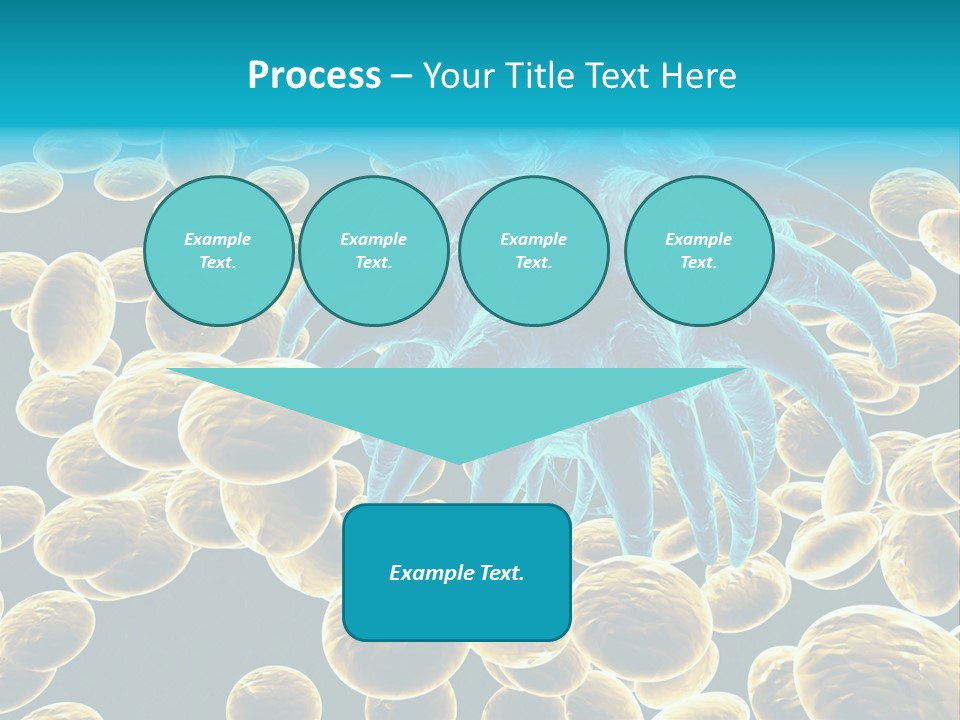 Process – Your Title Text Here

Example Text.

Example Text.

Example Text.

Example Text.

Example Text.